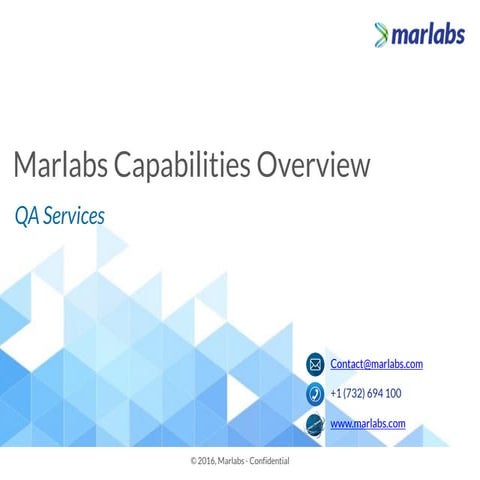 marlabs

Marlabs Capabilities Overview

QA Services

Contact@marlabs.com

+1 (732) 694 100

www.marlabs.com

© 2016, Marlabs - Confidential